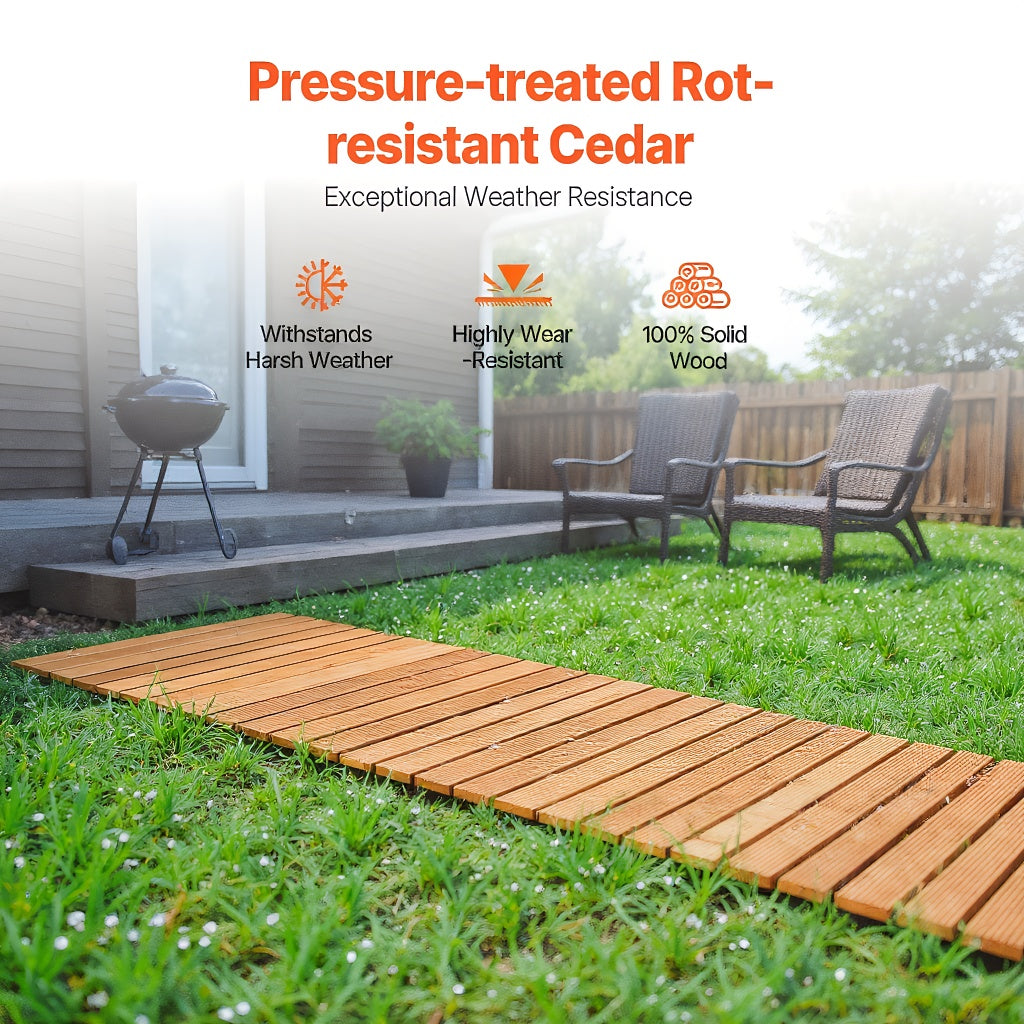 Pressure-treated Rot-resistant Cedar

Exceptional Weather Resistance

Withstands Harsh Weather

Highly Wear -Resistant

100% Solid Wood